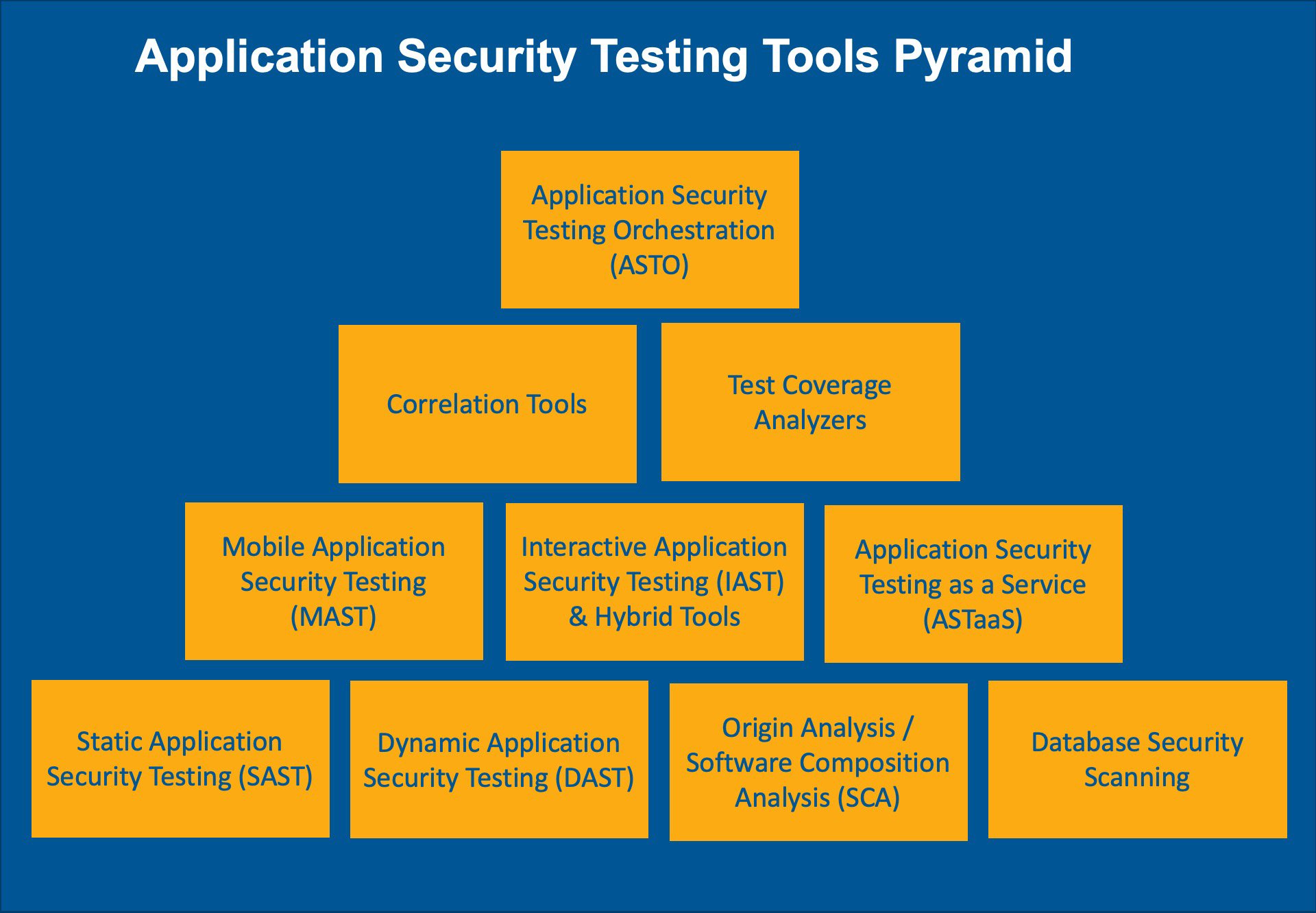 Application Security Testing Tools Pyramid

Application Security Testing Orchestration (ASTO)

Correlation Tools

Test Coverage Analyzers

Mobile Application Security Testing (MAST)

Interactive Application Security Testing (IAST) & Hybrid Tools

Application Security Testing as a Service (ASTaaS)

Static Application Security Testing (SAST)

Dynamic Application Security Testing (DAST)

Origin Analysis / Software Composition Analysis (SCA)

Database Security Scanning